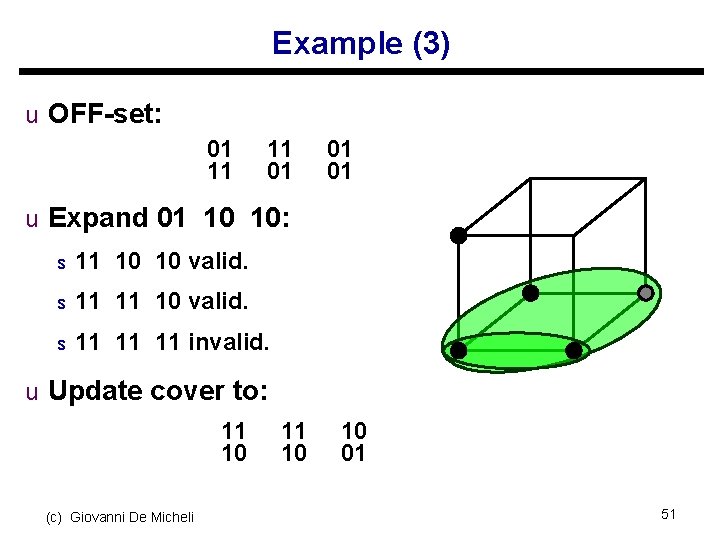 Example (3)

u OFF-set:

01 11 01
11 01 01

u Expand 01 10 10:

s 11 10 10 valid.

s 11 11 10 valid.

s 11 11 11 invalid.

u Update cover to:

11 11 10
10 10 01

(c) Giovanni De Micheli

51